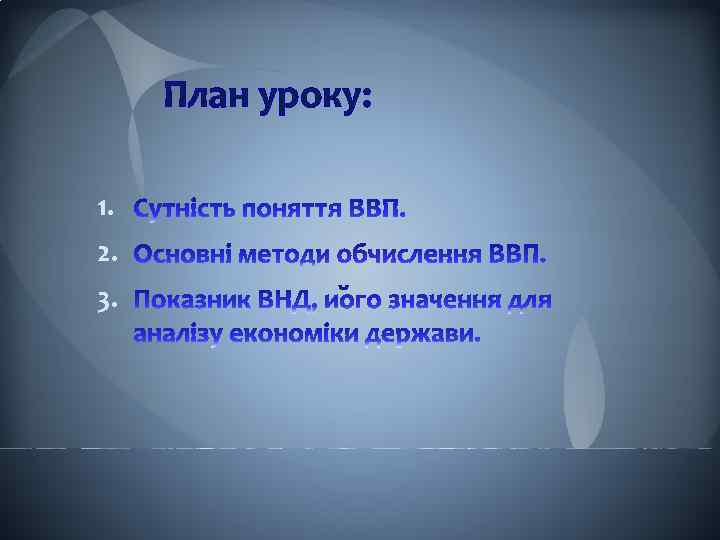 План уроку:

1. Сутність поняття ВВП.
2. Основні методи обчислення ВВП.
3. Показник ВНД, його значення для аналізу економіки держави.